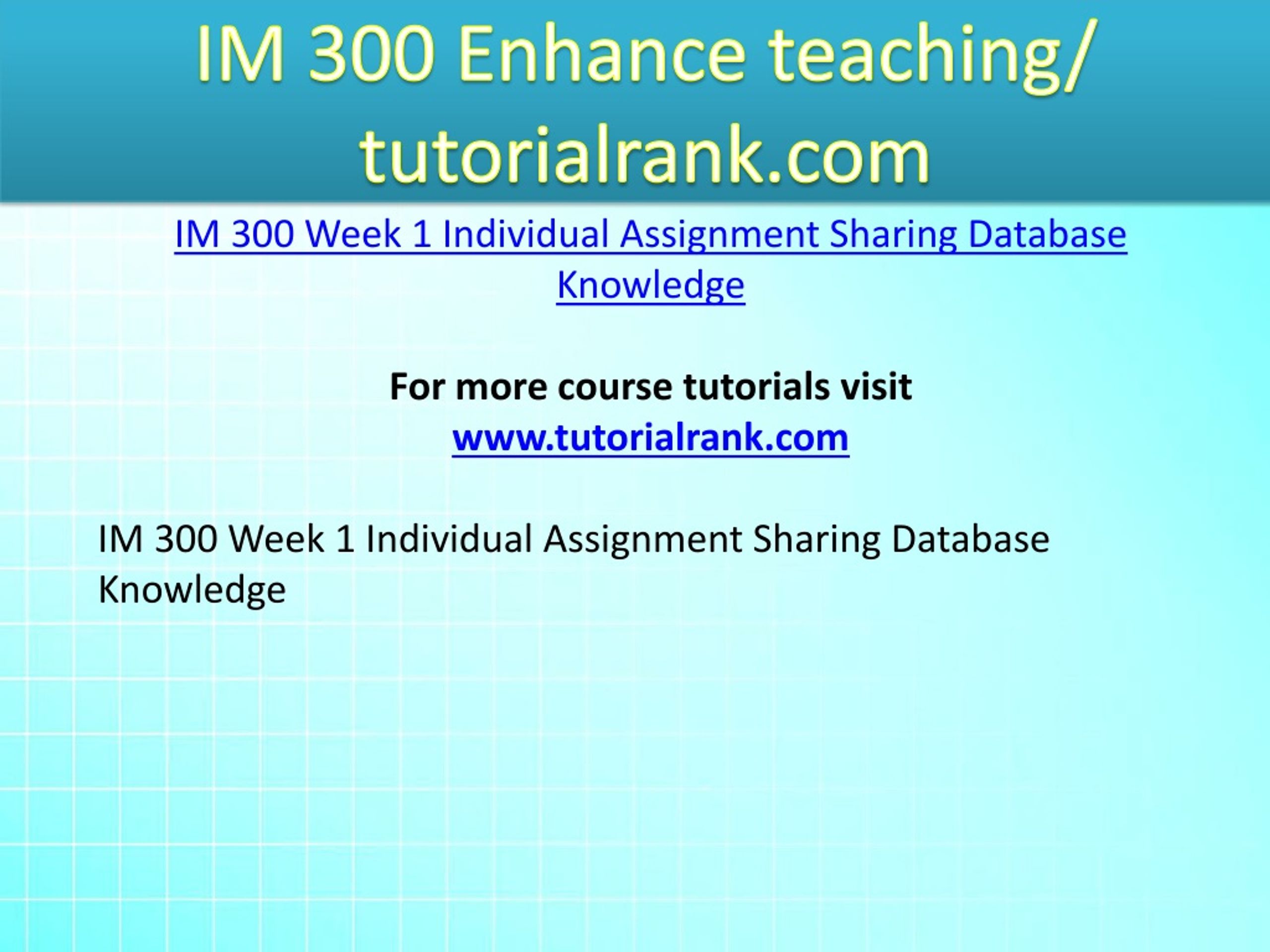 IM 300 Enhance teaching/ tutorialrank.com

IM 300 Week 1 Individual Assignment Sharing Database Knowledge

For more course tutorials visit
www.tutorialrank.com

IM 300 Week 1 Individual Assignment Sharing Database Knowledge